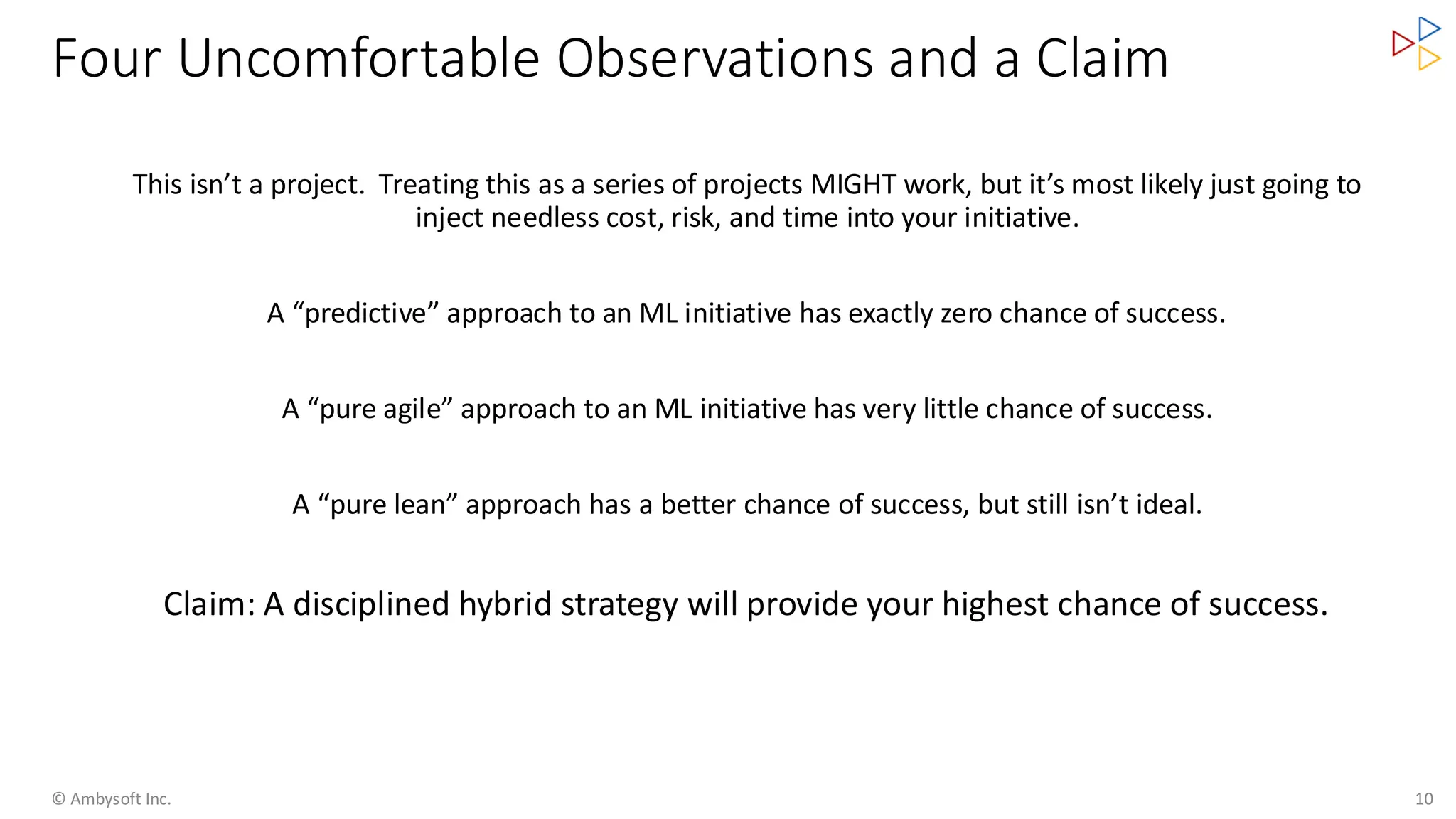 Four Uncomfortable Observations and a Claim

This isn’t a project.  Treating this as a series of projects MIGHT work, but it’s most likely just going to inject needless cost, risk, and time into your initiative.

A “predictive” approach to an ML initiative has exactly zero chance of success.

A “pure agile” approach to an ML initiative has very little chance of success.

A “pure lean” approach has a better chance of success, but still isn’t ideal.

Claim: A disciplined hybrid strategy will provide your highest chance of success.

© Ambysoft Inc.

10